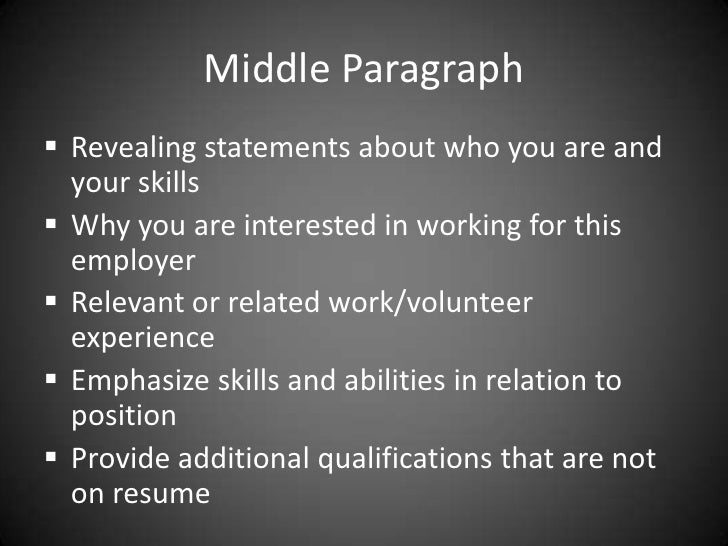 Middle Paragraph

▪ Revealing statements about who you are and your skills
▪ Why you are interested in working for this employer
▪ Relevant or related work/volunteer experience
▪ Emphasize skills and abilities in relation to position
▪ Provide additional qualifications that are not on resume